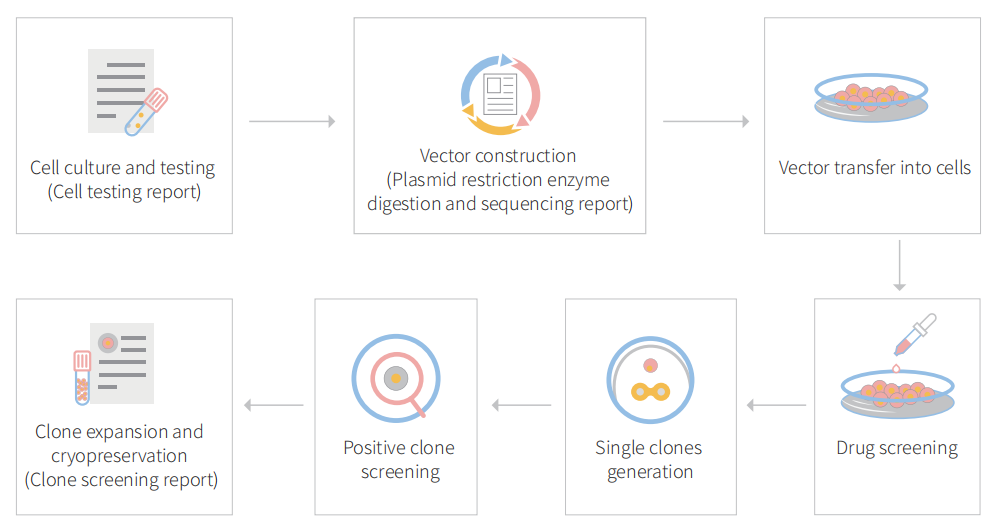 Cell culture and testing
(Cell testing report)

Vector construction
(Plasmid restriction enzyme digestion and sequencing report)

Vector transfer into cells

Drug screening

Single clones generation

Positive clone screening

Clone expansion and cryopreservation
(Clone screening report)